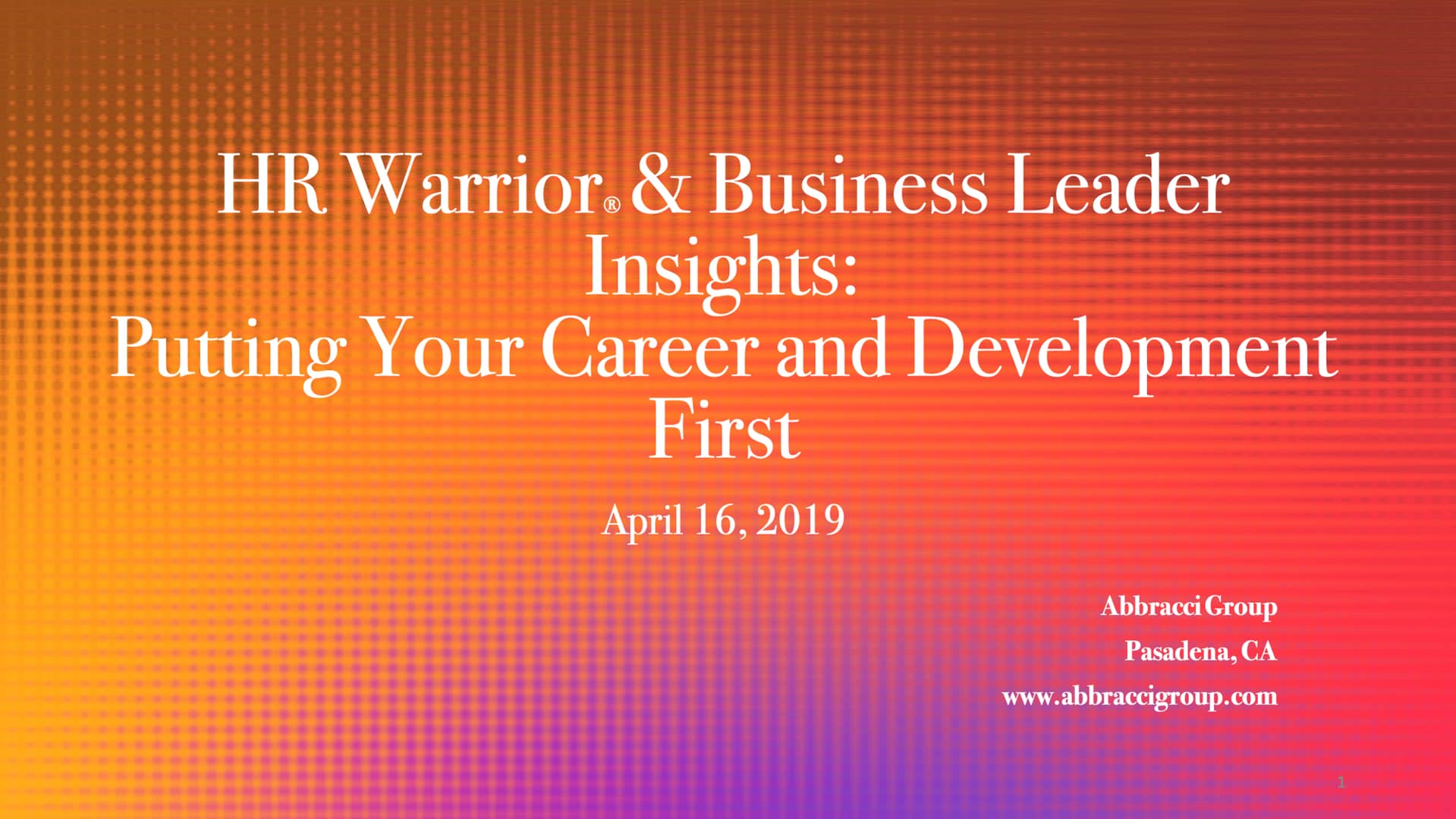 HR Warrior® & Business Leader Insights:
Putting Your Career and Development First

April 16, 2019

Abbracci Group
Pasadena, CA
www.abbraccigroup.com

1